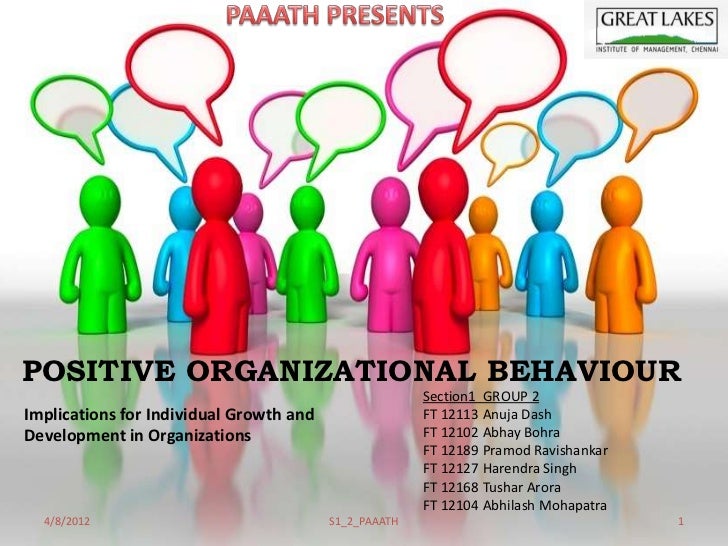 PAAATH PRESENTS

GREAT LAKES
INSTITUTE OF MANAGEMENT, CHENNAI

POSITIVE ORGANIZATIONAL BEHAVIOUR

Implications for Individual Growth and Development in Organizations

Section1 GROUP 2
FT 12113 Anuja Dash
FT 12102 Abhay Bohra
FT 12189 Pramod Ravishankar
FT 12127 Harendra Singh
FT 12168 Tushar Arora
FT 12104 Abhilash Mohapatra

4/8/2012
S1_2_PAAATH
1